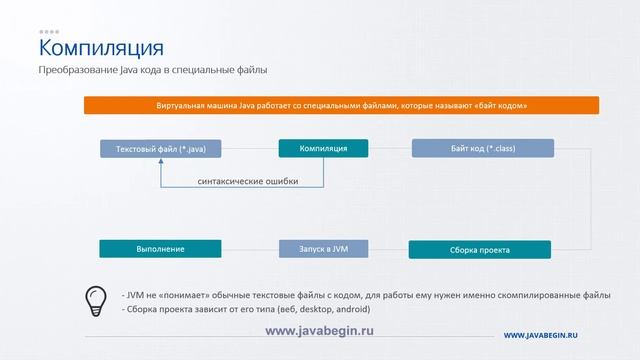 Компиляция

Преобразование Java кода в специальные файлы

Виртуальная машина Java работает со специальными файлами, которые называют «байт кодом»

Текстовый файл (*.java)

Компиляция

Байт код (*.class)

синтаксические ошибки

Выполнение

Запуск в JVM

Сборка проекта

- JVM не «понимает» обычные текстовые файлы с кодом, для работы ему нужен именно скомпилированные файлы
- Сборка проекта зависит от его типа (веб, desktop, android)

www.javabegin.ru

WWW.JAVABEGIN.RU